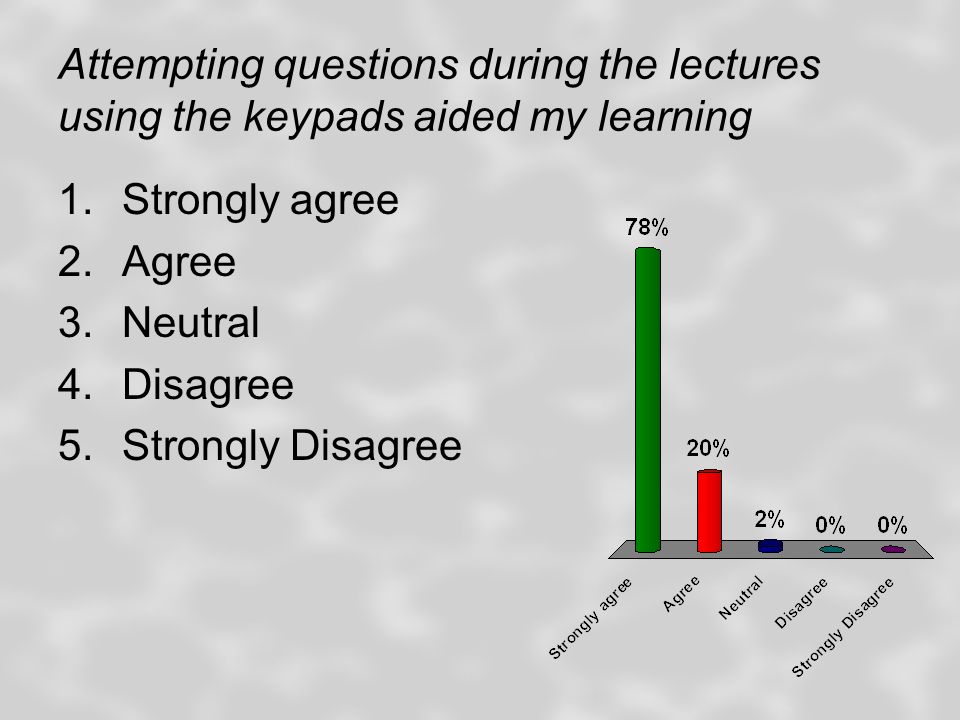 Attempting questions during the lectures using the keypads aided my learning

1. Strongly agree
2. Agree
3. Neutral
4. Disagree
5. Strongly Disagree

78%
20%
2%
0%
0%

Strongly agree
Agree
Neutral
Disagree
Strongly Disagree